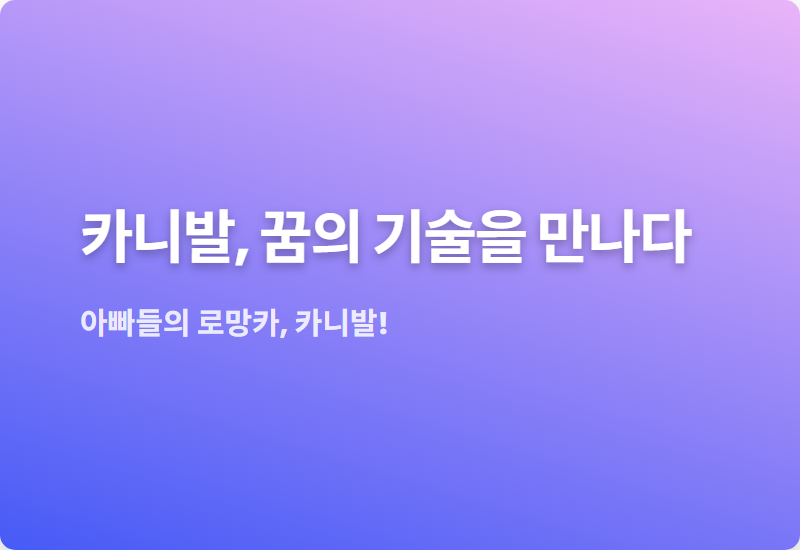 카니발, 꿈의 기술을 만나다

아빠들의 로망카, 카니발!